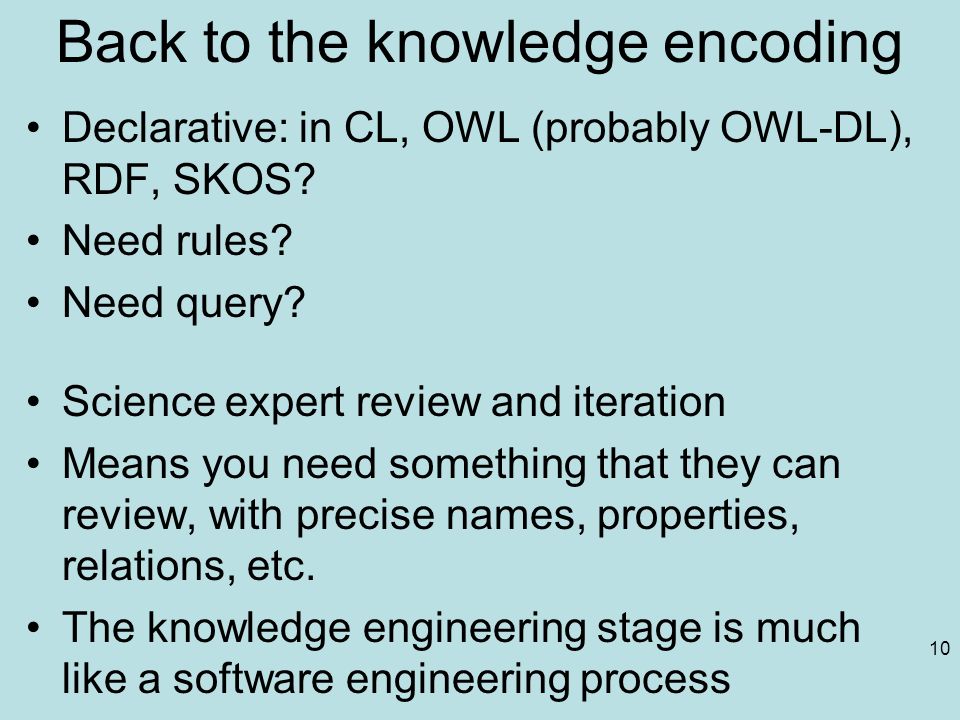 Back to the knowledge encoding

• Declarative: in CL, OWL (probably OWL-DL), RDF, SKOS?
• Need rules?
• Need query?

• Science expert review and iteration
• Means you need something that they can review, with precise names, properties, relations, etc.
• The knowledge engineering stage is much like a software engineering process

10